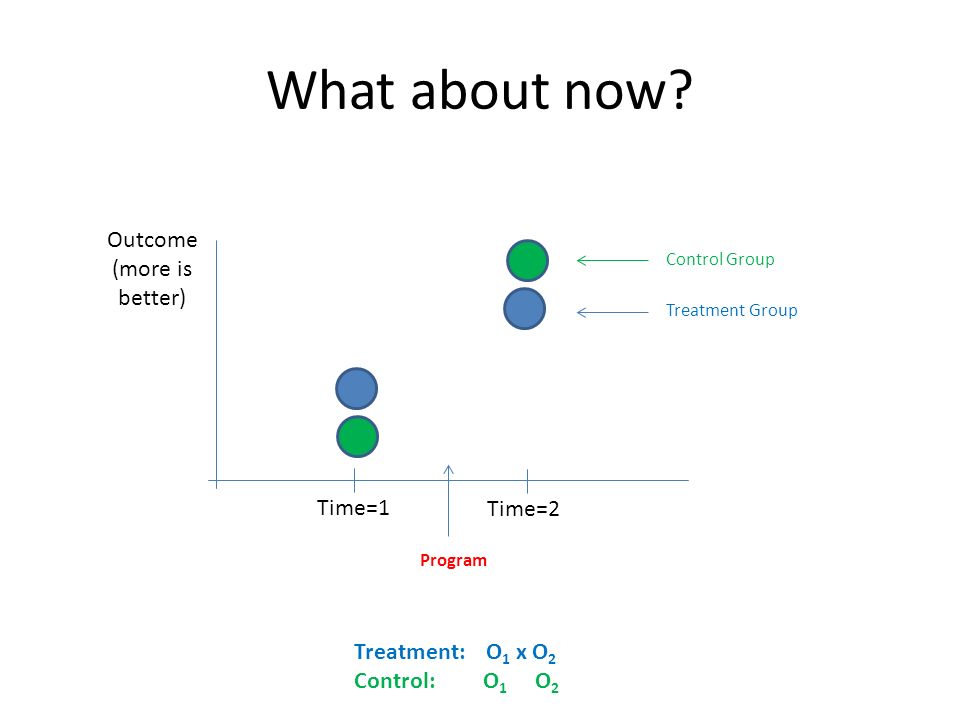 What about now?

Outcome (more is better)

Control Group

Treatment Group

Time=1

Time=2

Program

Treatment: $O_1$ x $O_2$
Control: $O_1$ $O_2$